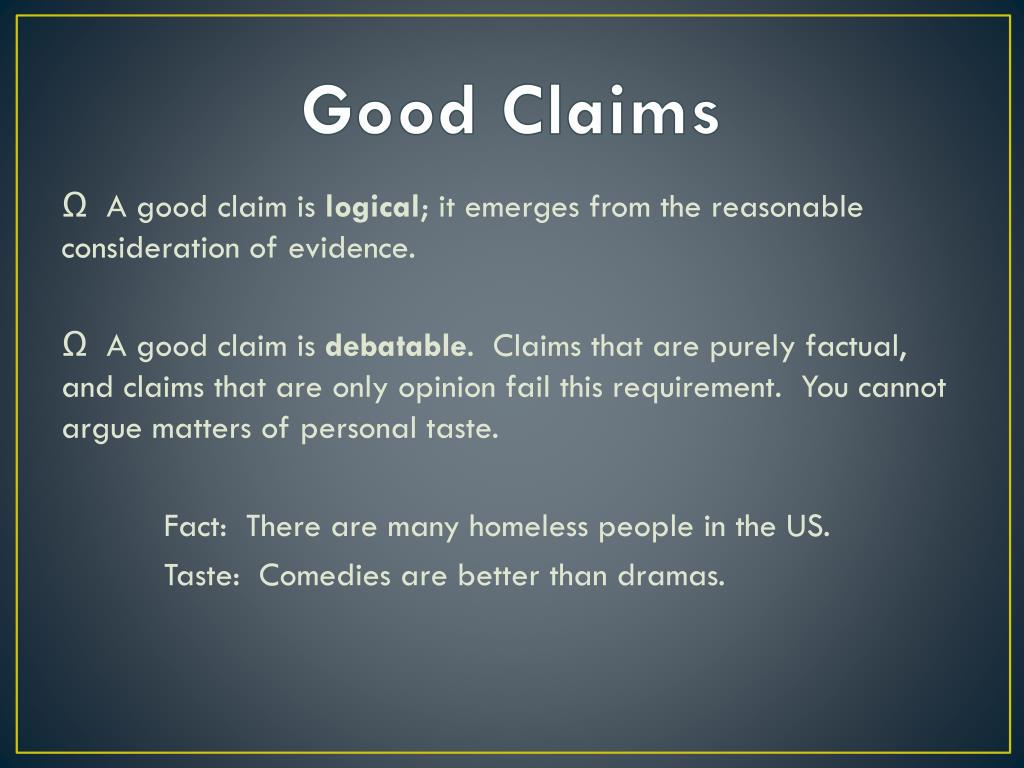 Good Claims

Ω A good claim is logical; it emerges from the reasonable consideration of evidence.

Ω A good claim is debatable. Claims that are purely factual, and claims that are only opinion fail this requirement. You cannot argue matters of personal taste.

Fact: There are many homeless people in the US.

Taste: Comedies are better than dramas.